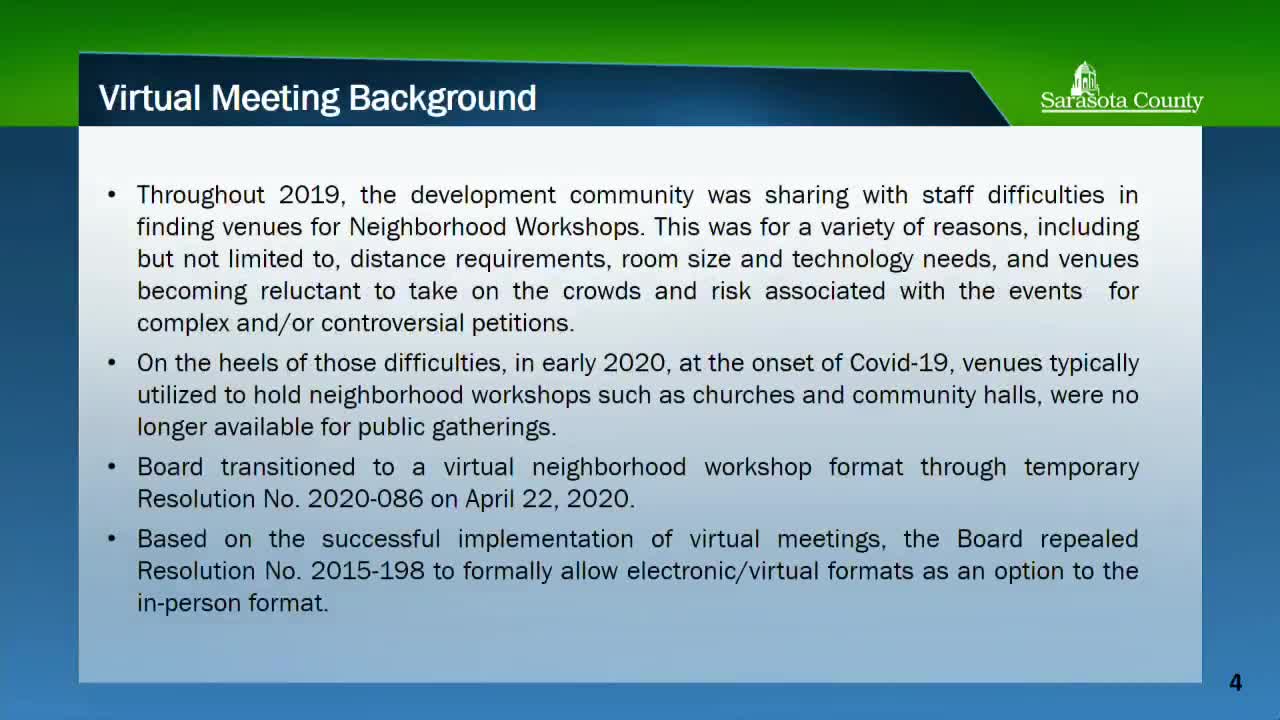 Virtual Meeting Background

Sarasota County

• Throughout 2019, the development community was sharing with staff difficulties in finding venues for Neighborhood Workshops. This was for a variety of reasons, including but not limited to, distance requirements, room size and technology needs, and venues becoming reluctant to take on the crowds and risk associated with the events for complex and/or controversial petitions.

• On the heels of those difficulties, in early 2020, at the onset of Covid-19, venues typically utilized to hold neighborhood workshops such as churches and community halls, were no longer available for public gatherings.

• Board transitioned to a virtual neighborhood workshop format through temporary Resolution No. 2020-086 on April 22, 2020.

• Based on the successful implementation of virtual meetings, the Board repealed Resolution No. 2015-198 to formally allow electronic/virtual formats as an option to the in-person format.

4